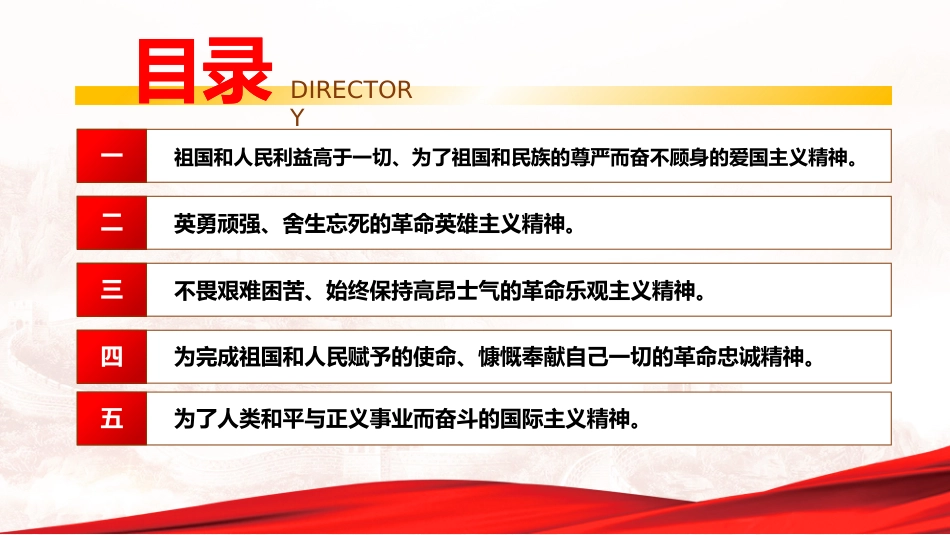 目录 DIRECTORY

一 祖国和人民利益高于一切、为了祖国和民族的尊严而奋不顾身的爱国主义精神。

二 英勇顽强、舍生忘死的革命英雄主义精神。

三 不畏艰难困苦、始终保持高昂士气的革命乐观主义精神。

四 为完成祖国和人民赋予的使命、慷慨奉献自己一切的革命忠诚精神。

五 为了人类和平与正义事业而奋斗的国际主义精神。